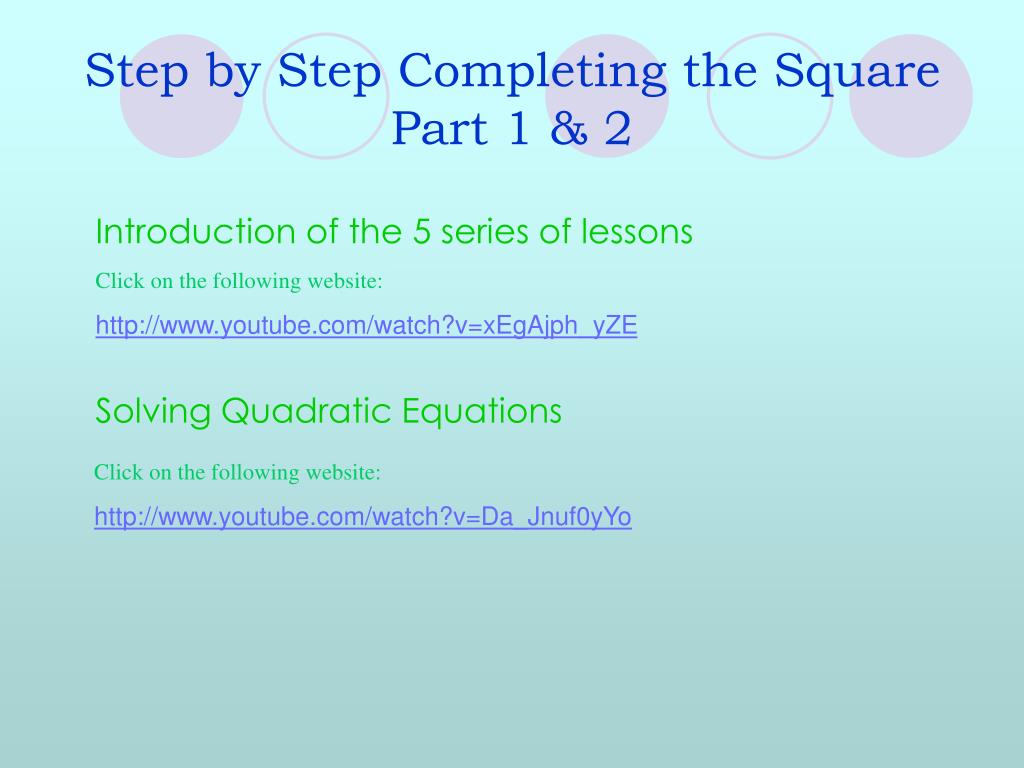 Step by Step Completing the Square Part 1 & 2

Introduction of the 5 series of lessons

Click on the following website:

http://www.youtube.com/watch?v=xEgAjph_yZE

Solving Quadratic Equations

Click on the following website:

http://www.youtube.com/watch?v=Da_Jnuf0yYo